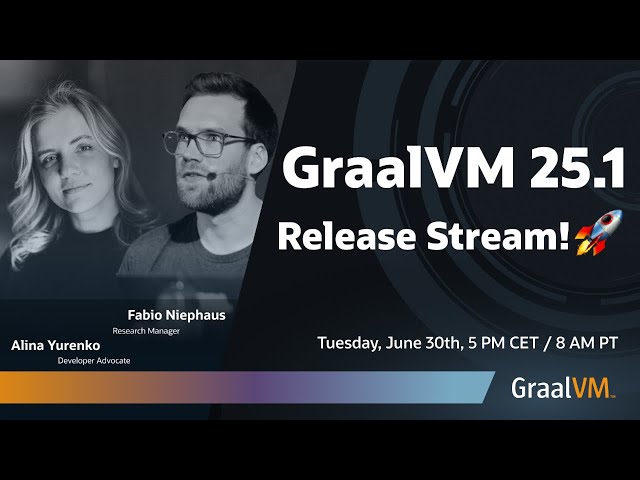 GraalVM 25.1

Release Stream! 🚀

Fabio Niephaus
Research Manager

Alina Yurenko
Developer Advocate

Tuesday, June 30th, 5 PM CET / 8 AM PT

GraalVM™